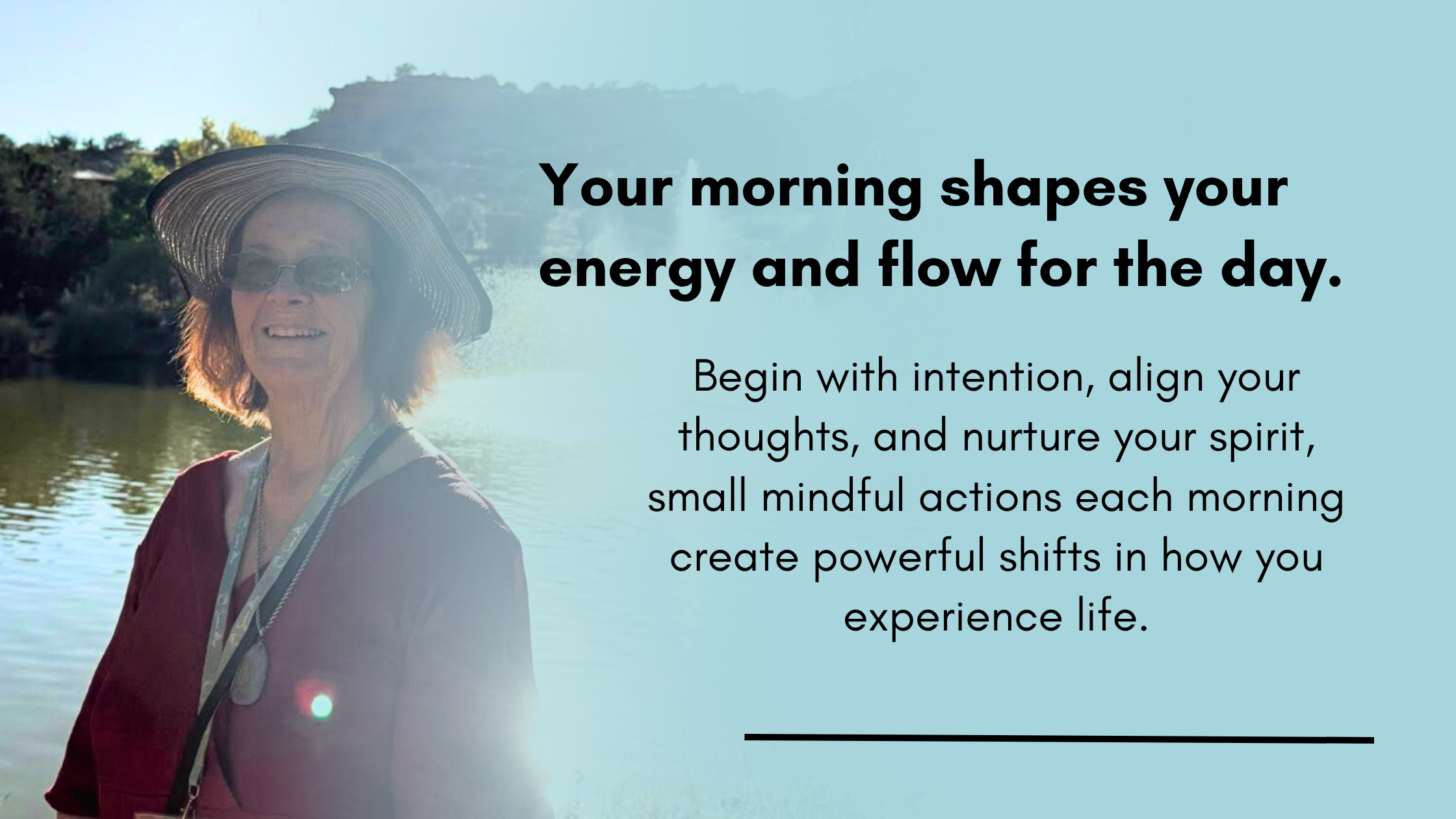 Your morning shapes your energy and flow for the day.

Begin with intention, align your thoughts, and nurture your spirit, small mindful actions each morning create powerful shifts in how you experience life.